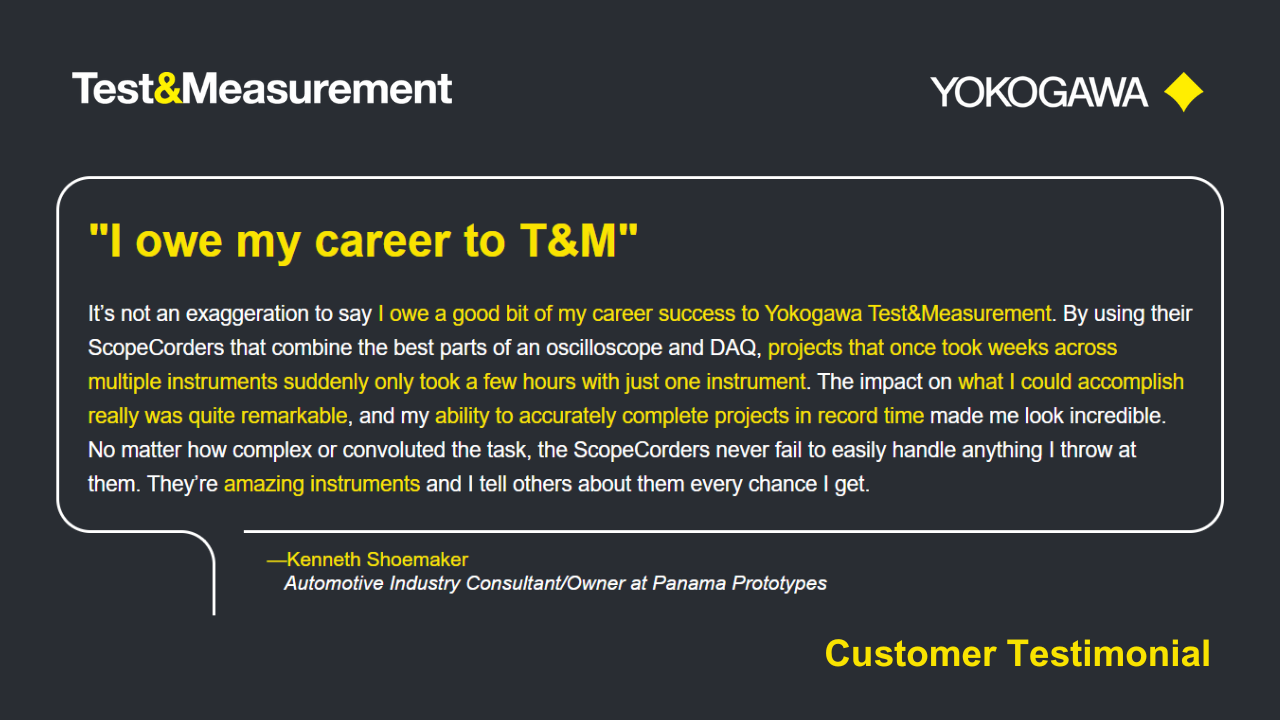 Test&Measurement

YOKOGAWA

"I owe my career to T&M"

It’s not an exaggeration to say I owe a good bit of my career success to Yokogawa Test&Measurement. By using their ScopeCorders that combine the best parts of an oscilloscope and DAQ, projects that once took weeks across multiple instruments suddenly only took a few hours with just one instrument. The impact on what I could accomplish really was quite remarkable, and my ability to accurately complete projects in record time made me look incredible. No matter how complex or convoluted the task, the ScopeCorders never fail to easily handle anything I throw at them. They’re amazing instruments and I tell others about them every chance I get.

—Kenneth Shoemaker
Automotive Industry Consultant/Owner at Panama Prototypes

Customer Testimonial